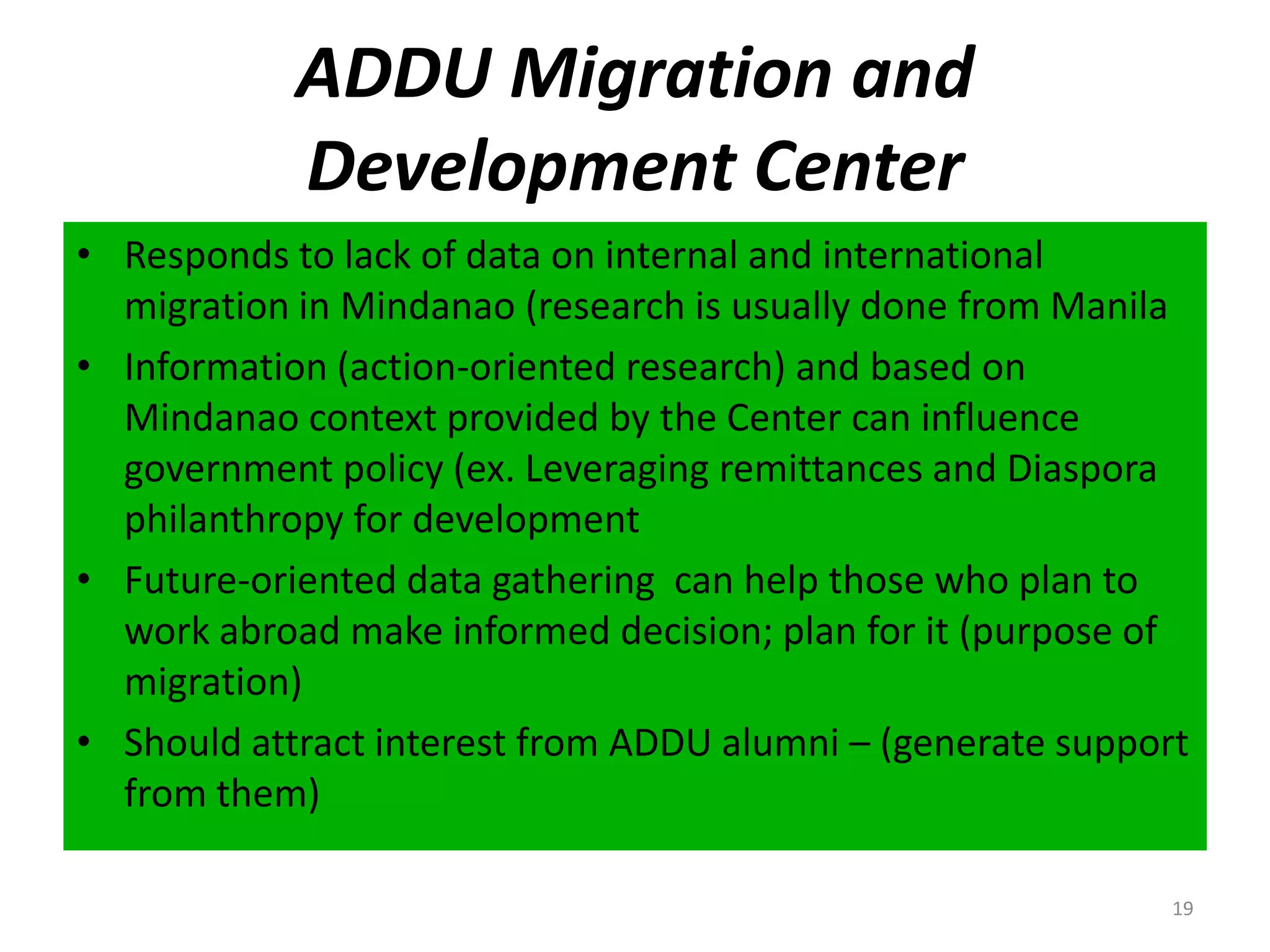 ADDU Migration and Development Center

• Responds to lack of data on internal and international migration in Mindanao (research is usually done from Manila
• Information (action-oriented research) and based on Mindanao context provided by the Center can influence government policy (ex. Leveraging remittances and Diaspora philanthropy for development
• Future-oriented data gathering  can help those who plan to work abroad make informed decision; plan for it (purpose of migration)
• Should attract interest from ADDU alumni – (generate support from them)

19